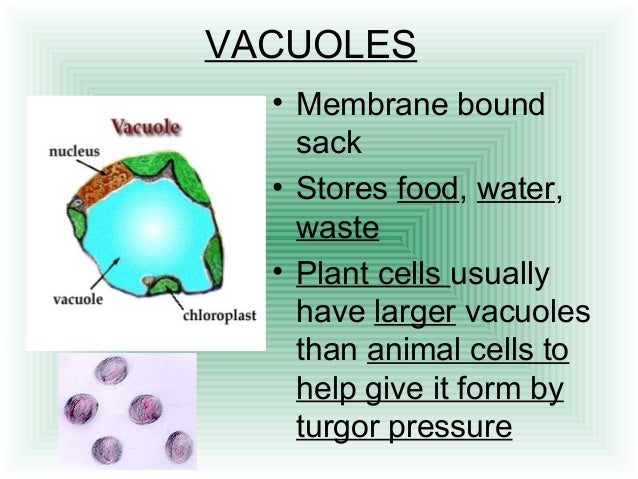 VACUOLES

Vacuole

nucleus

vacuole

chloroplast

• Membrane bound sack

• Stores food, water, waste

• Plant cells usually have larger vacuoles than animal cells to help give it form by turgor pressure